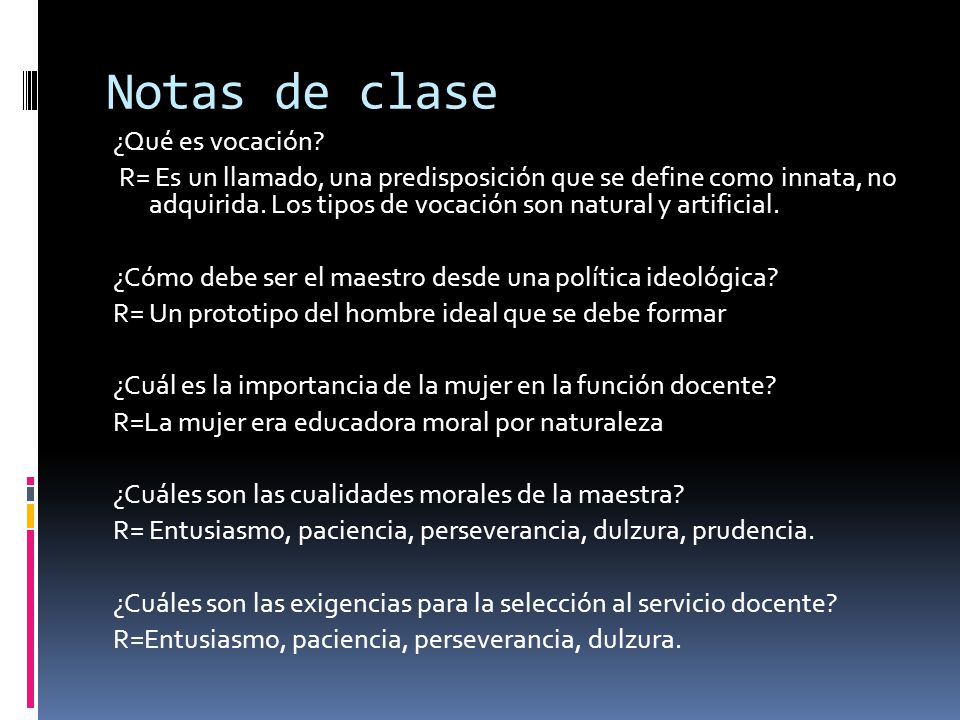 Notas de clase

¿Qué es vocación?
R= Es un llamado, una predisposición que se define como innata, no adquirida. Los tipos de vocación son natural y artificial.

¿Cómo debe ser el maestro desde una política ideológica?
R= Un prototipo del hombre ideal que se debe formar

¿Cuál es la importancia de la mujer en la función docente?
R=La mujer era educadora moral por naturaleza

¿Cuáles son las cualidades morales de la maestra?
R= Entusiasmo, paciencia, perseverancia, dulzura, prudencia.

¿Cuáles son las exigencias para la selección al servicio docente?
R=Entusiasmo, paciencia, perseverancia, dulzura.